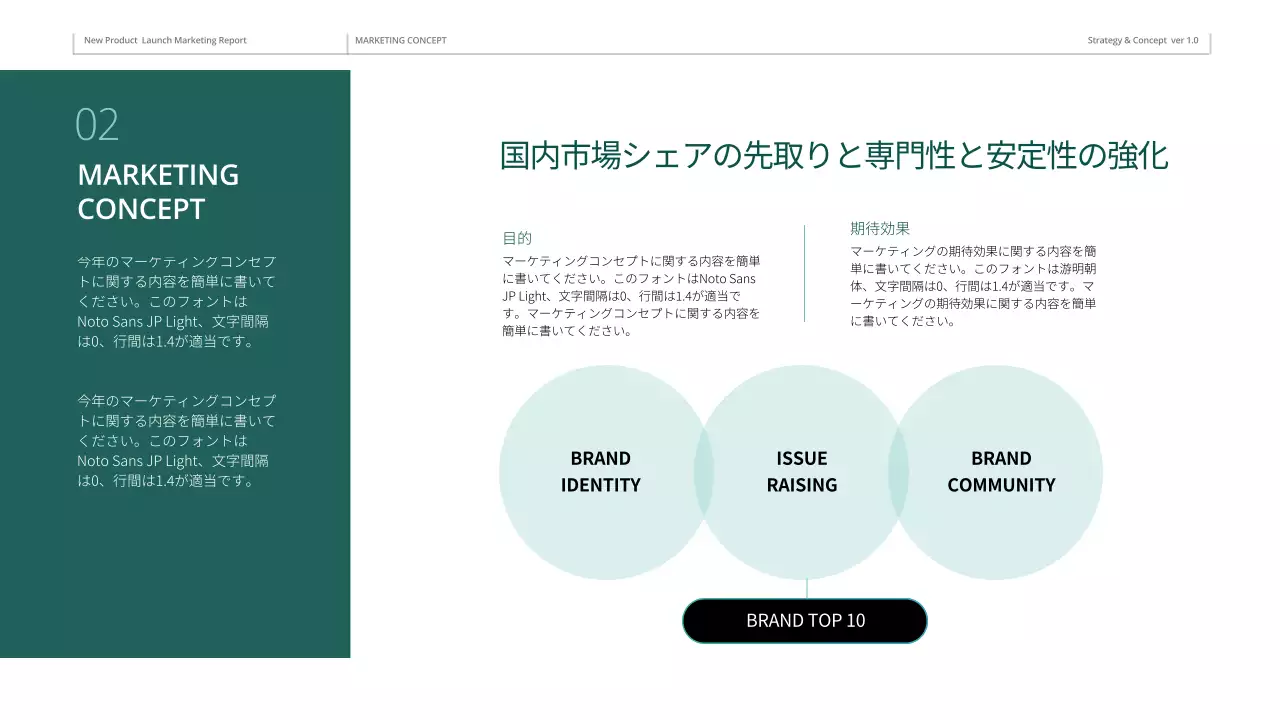 New Product Launch Marketing Report

MARKETING CONCEPT

Strategy & Concept ver 1.0

02

MARKETING CONCEPT

今年のマーケティングコンセプトに関する内容を簡単に書いてください。このフォントはNoto Sans JP Light、文字間隔は0、行間は1.4が適当です。

今年のマーケティングコンセプトに関する内容を簡単に書いてください。このフォントはNoto Sans JP Light、文字間隔は0、行間は1.4が適当です。

国内市場シェアの先取りと専門性と安定性の強化

目的

マーケティングコンセプトに関する内容を簡単に書いてください。このフォントはNoto Sans JP Light、文字間隔は0、行間は1.4が適当です。マーケティングコンセプトに関する内容を簡単に書いてください。

期待効果

マーケティングの期待効果に関する内容を簡単に書いてください。このフォントは游明朝体、文字間隔は0、行間は1.4が適当です。マーケティングの期待効果に関する内容を簡単に書いてください。

BRAND IDENTITY

ISSUE RAISING

BRAND COMMUNITY

BRAND TOP 10